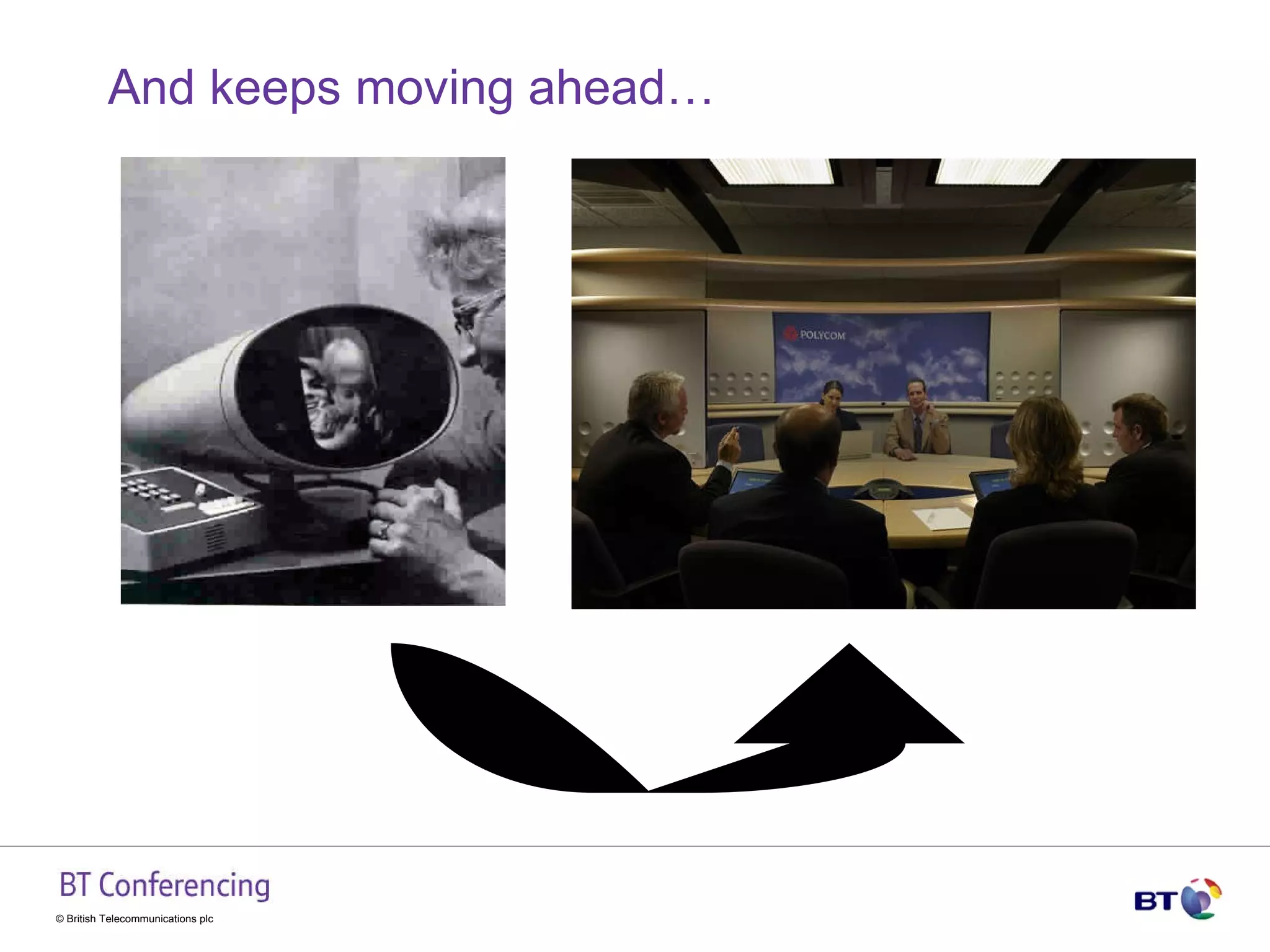 And keeps moving ahead…

POLYCOM

BT Conferencing

© British Telecommunications plc

BT